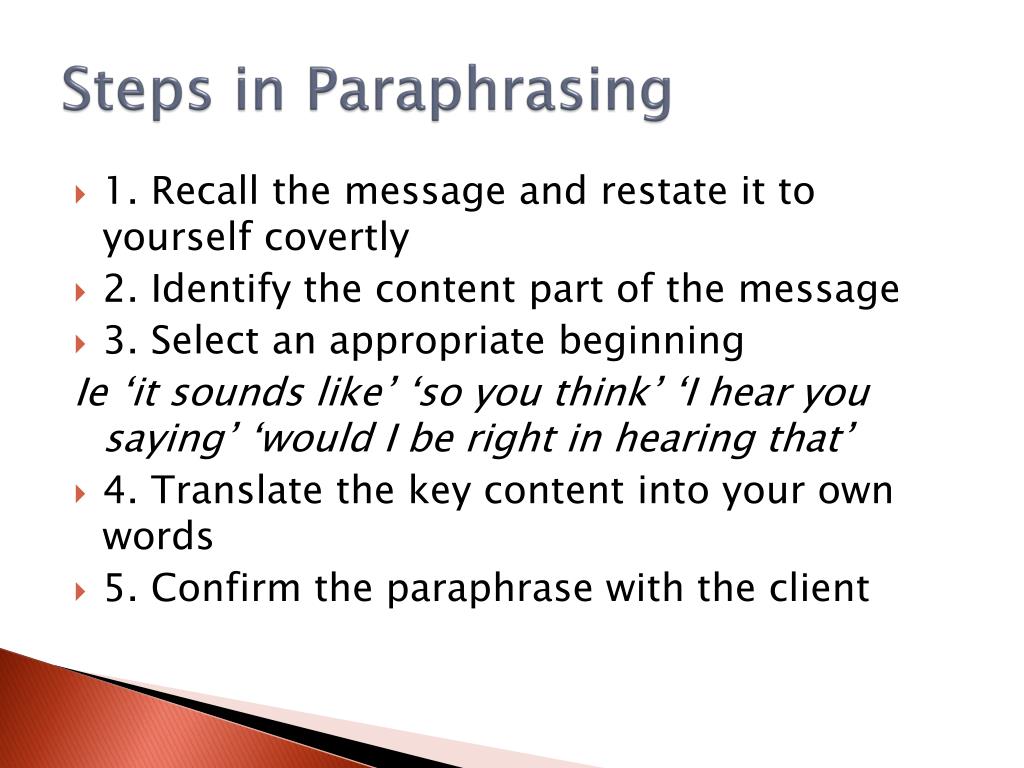 Steps in Paraphrasing

1. Recall the message and restate it to yourself covertly

2. Identify the content part of the message

3. Select an appropriate beginning

Ie ‘it sounds like’ ‘so you think’ ‘I hear you saying’ ‘would I be right in hearing that’

4. Translate the key content into your own words

5. Confirm the paraphrase with the client